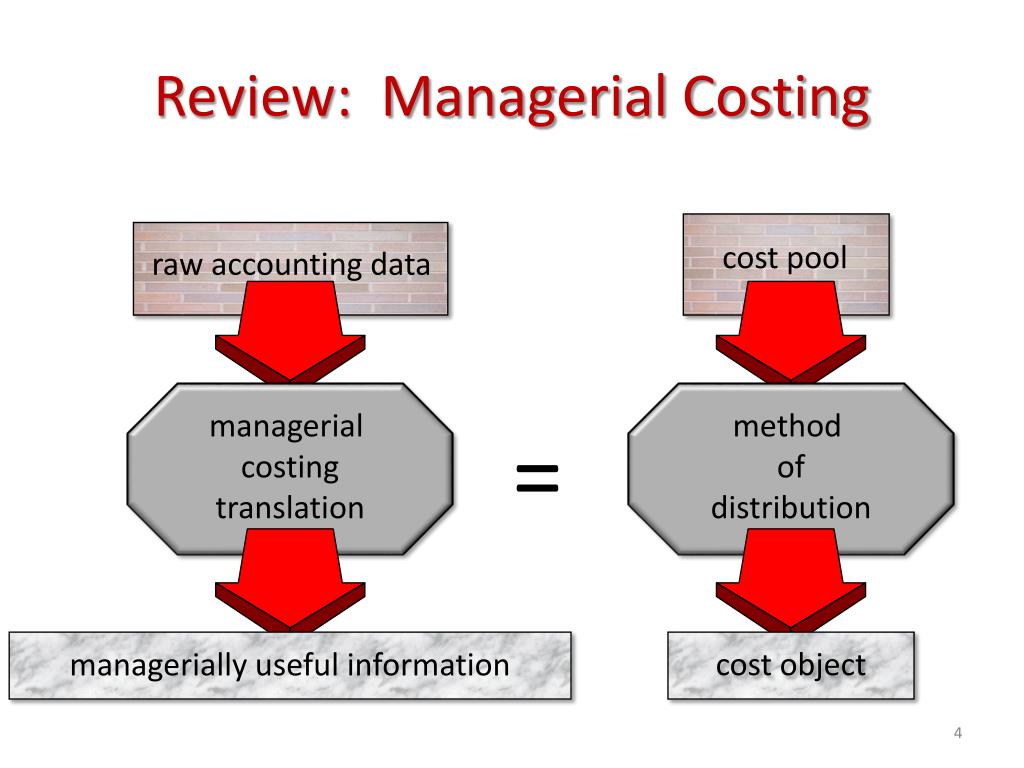 Review: Managerial Costing

raw accounting data

managerial costing translation

managerially useful information

=

cost pool

method of distribution

cost object

4